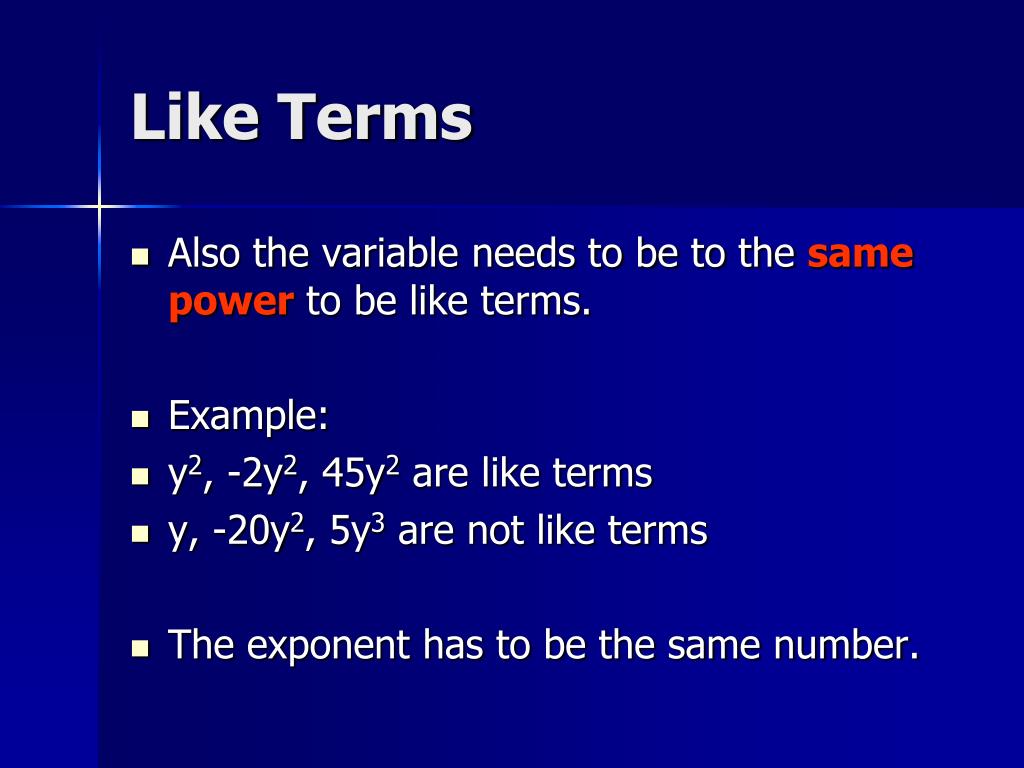 Like Terms

- Also the variable needs to be to the same power to be like terms.

- Example:
- $y^2$, $-2y^2$, $45y^2$ are like terms
- $y$, $-20y^2$, $5y^3$ are not like terms

- The exponent has to be the same number.